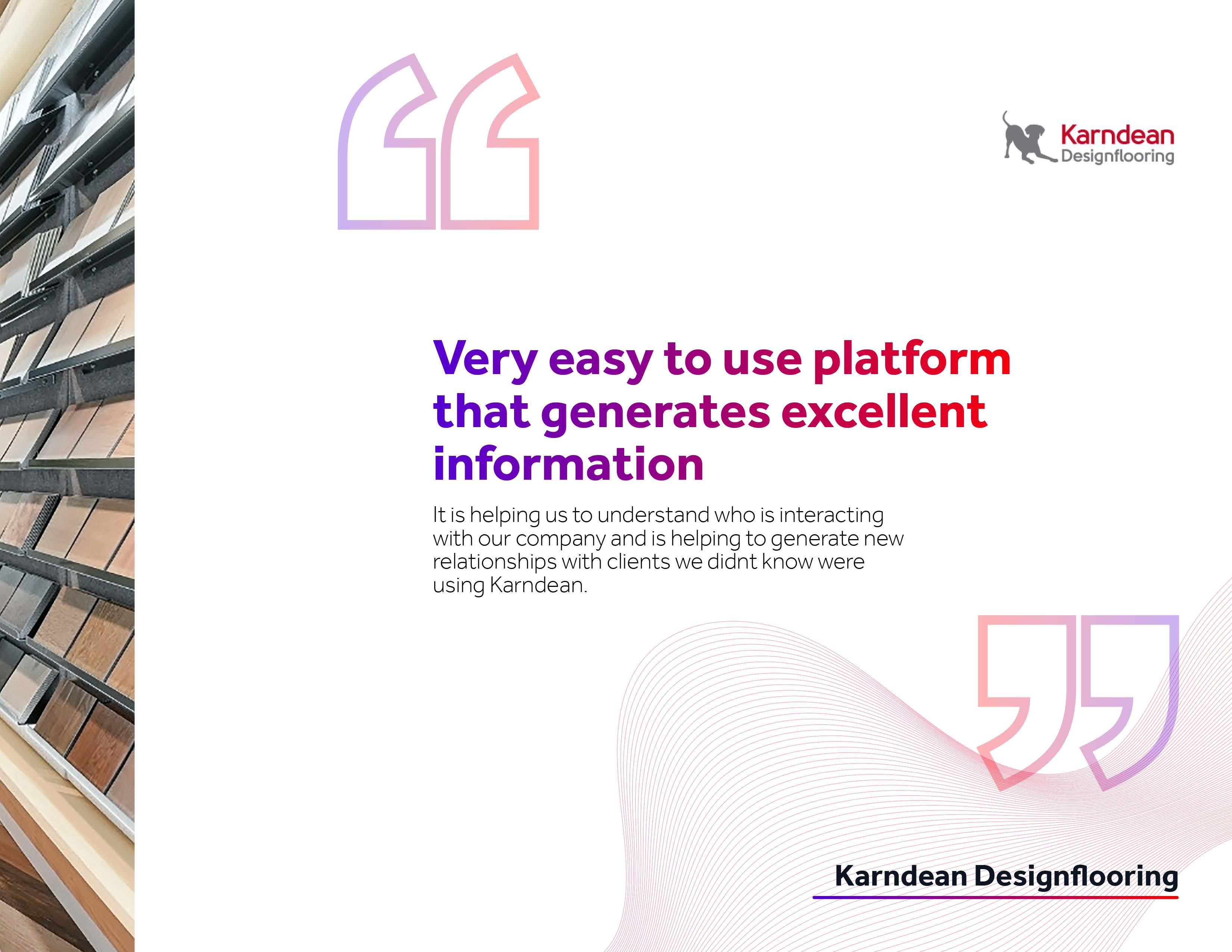 Karndean Designflooring

Very easy to use platform that generates excellent information

It is helping us to understand who is interacting with our company and is helping to generate new relationships with clients we didnt know were using Karndean.

Karndean Designflooring